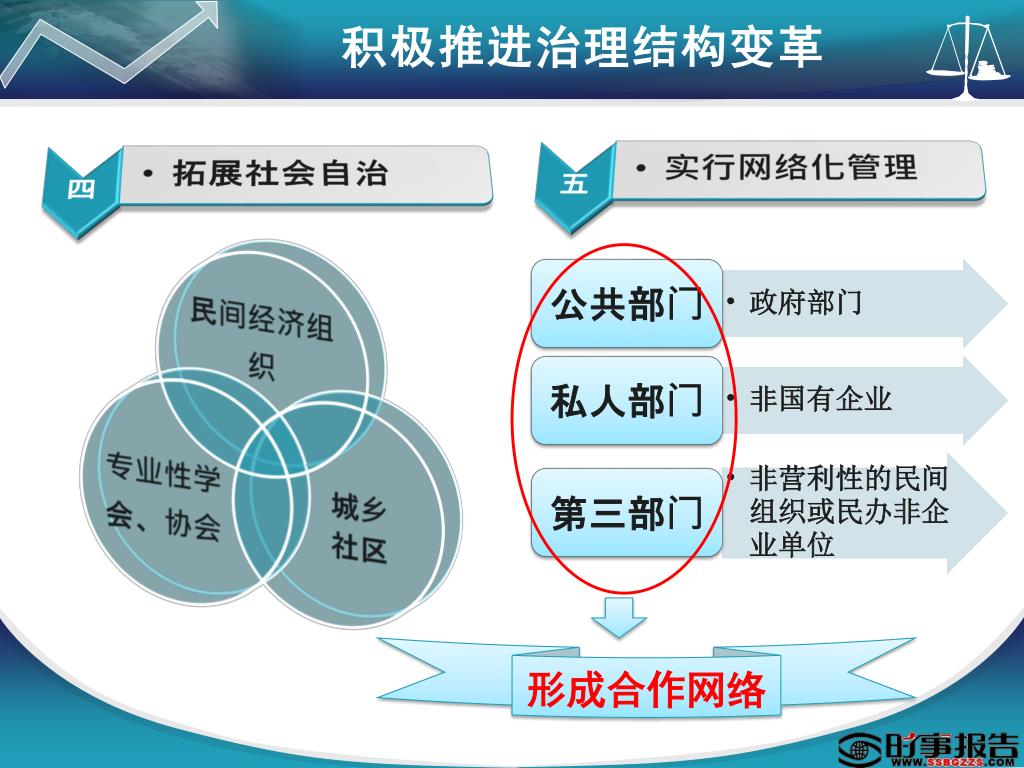 积极推进治理结构变革

四 • 拓展社会自治

民间经济组织

专业性学会、协会

城乡社区

五 • 实行网络化管理

公共部门 • 政府部门

私人部门 • 非国有企业

第三部门 • 非营利性的民间组织或民办非企业单位

形成合作网络

时事报告
WWW.SSBGZZS.COM